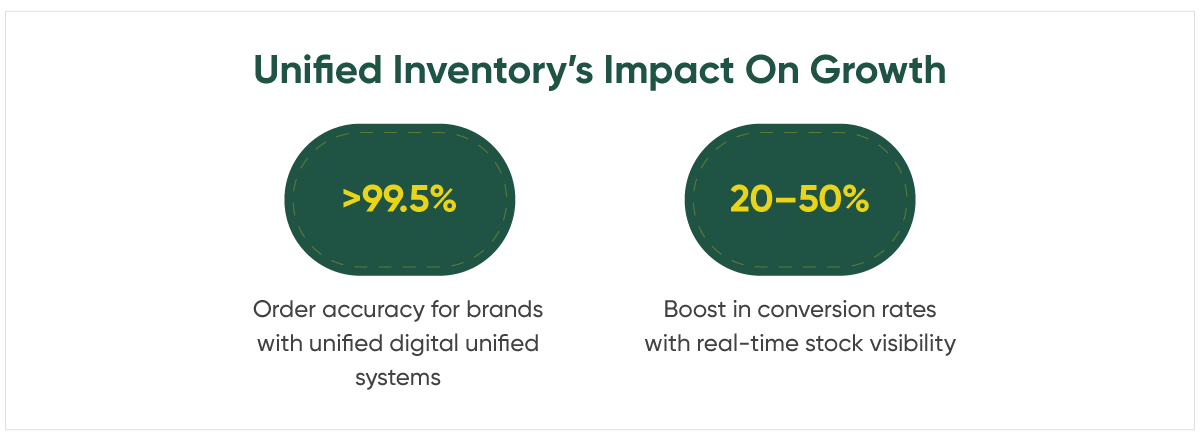 Unified Inventory's Impact On Growth

>99.5%

Order accuracy for brands with unified digital unified systems

20–50%

Boost in conversion rates with real-time stock visibility